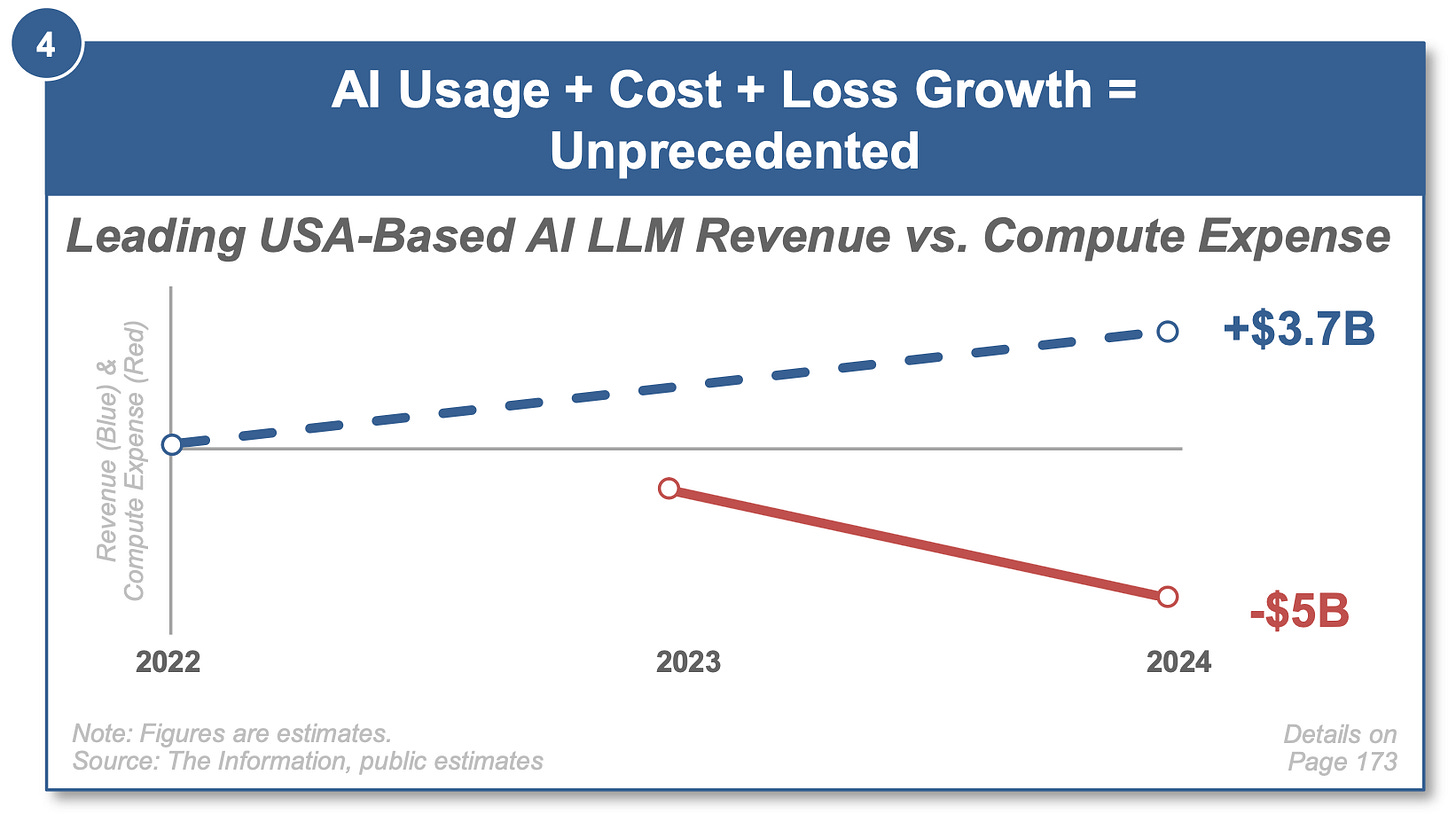 4

AI Usage + Cost + Loss Growth = Unprecedented

Leading USA-Based AI LLM Revenue vs. Compute Expense

Revenue (Blue) & Compute Expense (Red)

+$3.7B

-$5B

2022

2023

2024

Note: Figures are estimates.
Source: The Information, public estimates

Details on Page 173